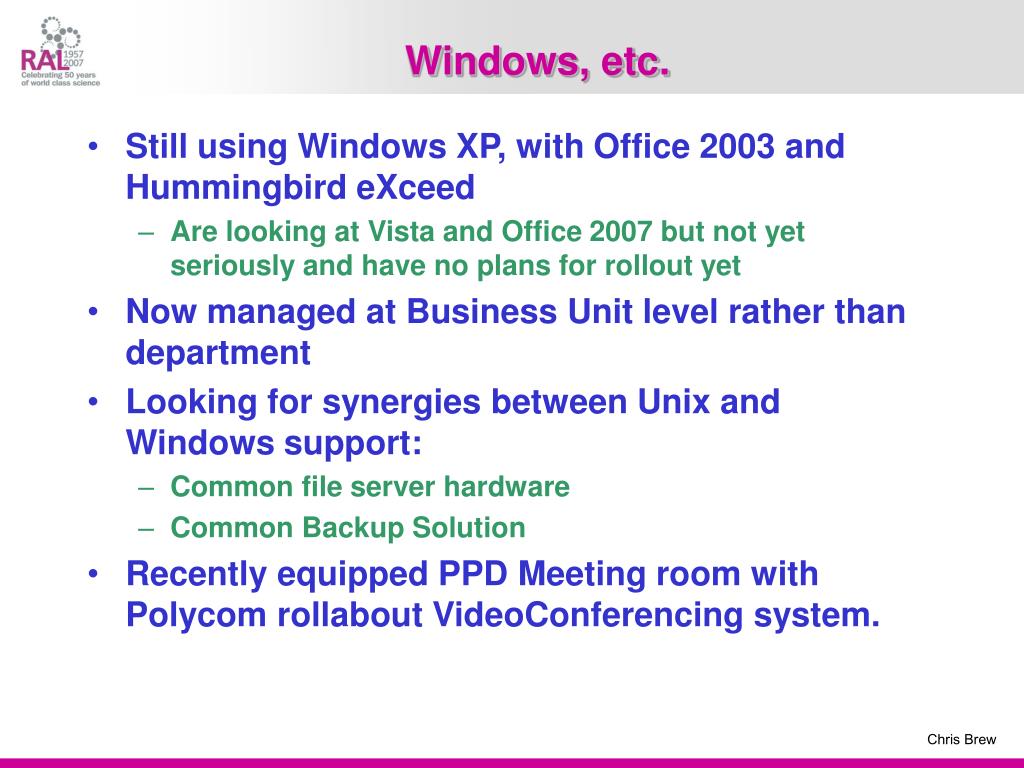 RAL 1957 2007
Celebrating 50 years of world class science

Windows, etc.

• Still using Windows XP, with Office 2003 and Hummingbird eXceed
– Are looking at Vista and Office 2007 but not yet seriously and have no plans for rollout yet
• Now managed at Business Unit level rather than department
• Looking for synergies between Unix and Windows support:
– Common file server hardware
– Common Backup Solution
• Recently equipped PPD Meeting room with Polycom rollabout VideoConferencing system.

Chris Brew